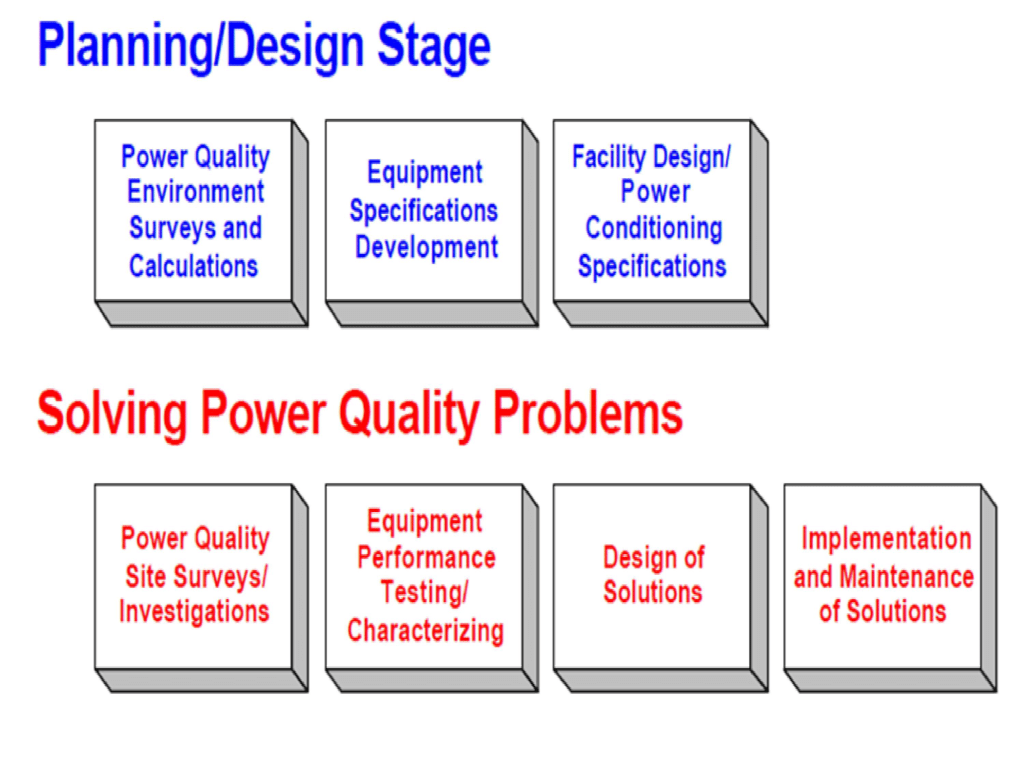 Planning/Design Stage

Power Quality Environment Surveys and Calculations

Equipment Specifications Development

Facility Design/ Power Conditioning Specifications

Solving Power Quality Problems

Power Quality Site Surveys/ Investigations

Equipment Performance Testing/ Characterizing

Design of Solutions

Implementation and Maintenance of Solutions